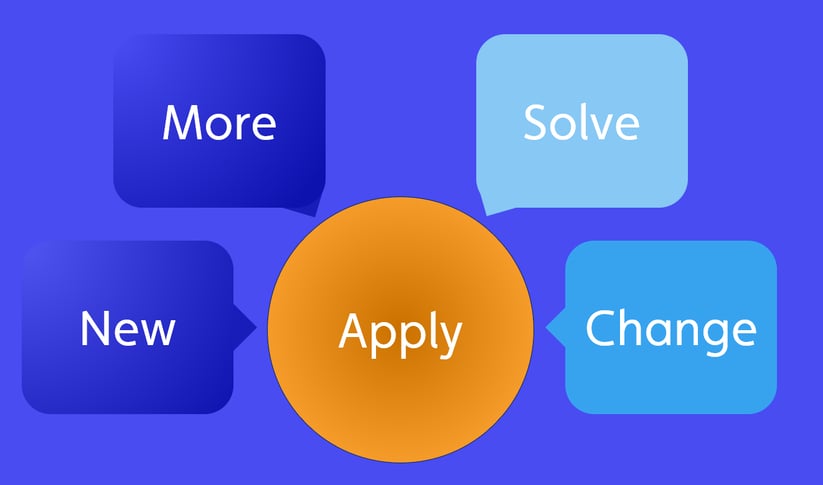 More

Solve

New

Apply

Change